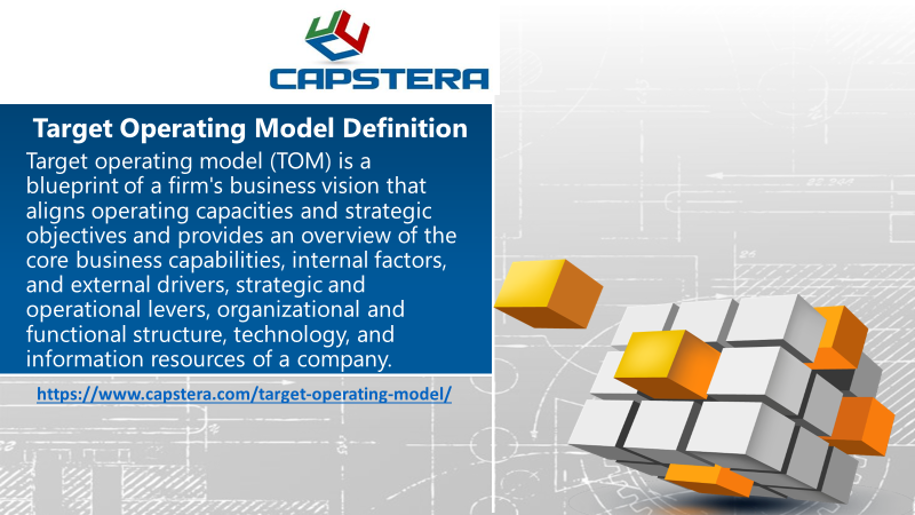 CAPSTERA

Target Operating Model Definition

Target operating model (TOM) is a blueprint of a firm's business vision that aligns operating capacities and strategic objectives and provides an overview of the core business capabilities, internal factors, and external drivers, strategic and operational levers, organizational and functional structure, technology, and information resources of a company.

https://www.capstera.com/target-operating-model/